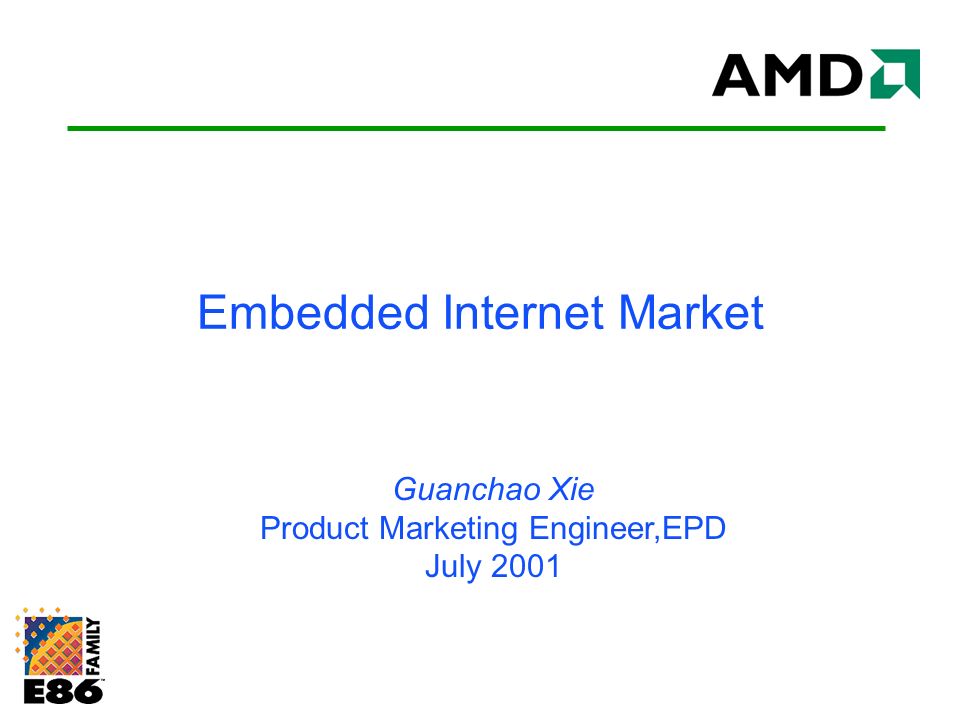 AMD

Embedded Internet Market

Guanchao Xie
Product Marketing Engineer,EPD
July 2001

E86 FAMILY